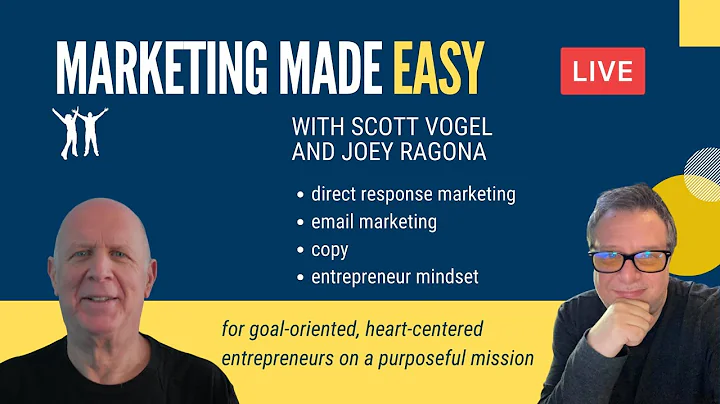 MARKETING MADE EASY

LIVE

WITH SCOTT VOGEL AND JOEY RAGONA

• direct response marketing
• email marketing
• copy
• entrepreneur mindset

for goal-oriented, heart-centered entrepreneurs on a purposeful mission